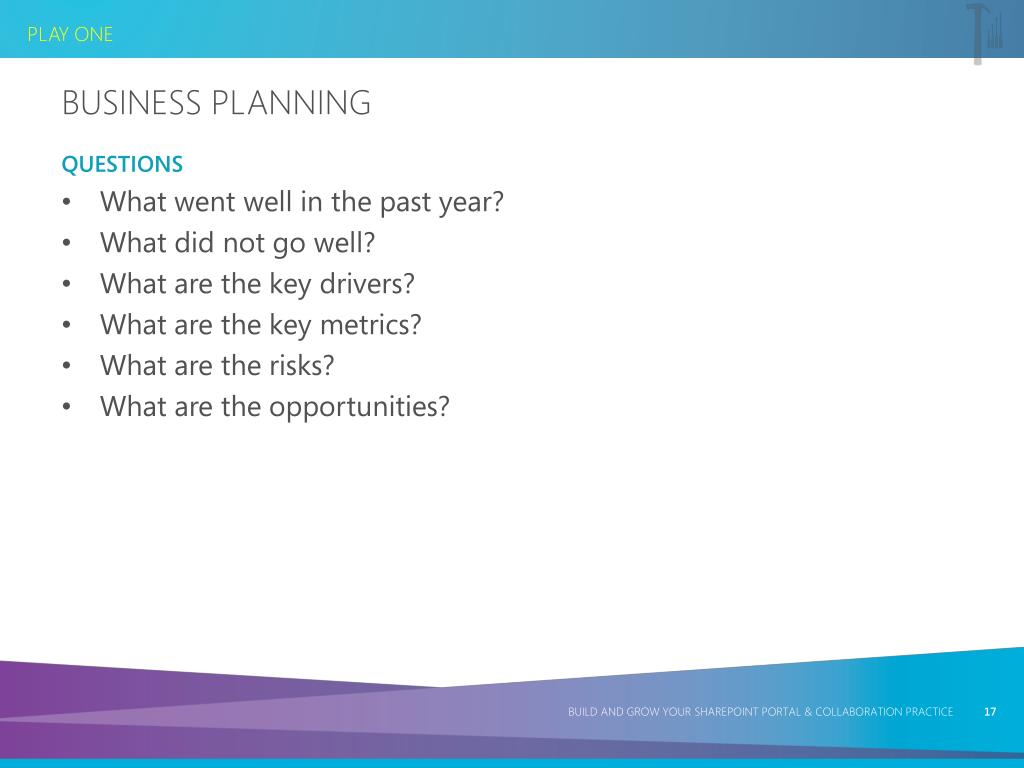 PLAY ONE

BUSINESS PLANNING

QUESTIONS

• What went well in the past year?
• What did not go well?
• What are the key drivers?
• What are the key metrics?
• What are the risks?
• What are the opportunities?

BUILD AND GROW YOUR SHAREPOINT PORTAL & COLLABORATION PRACTICE 17